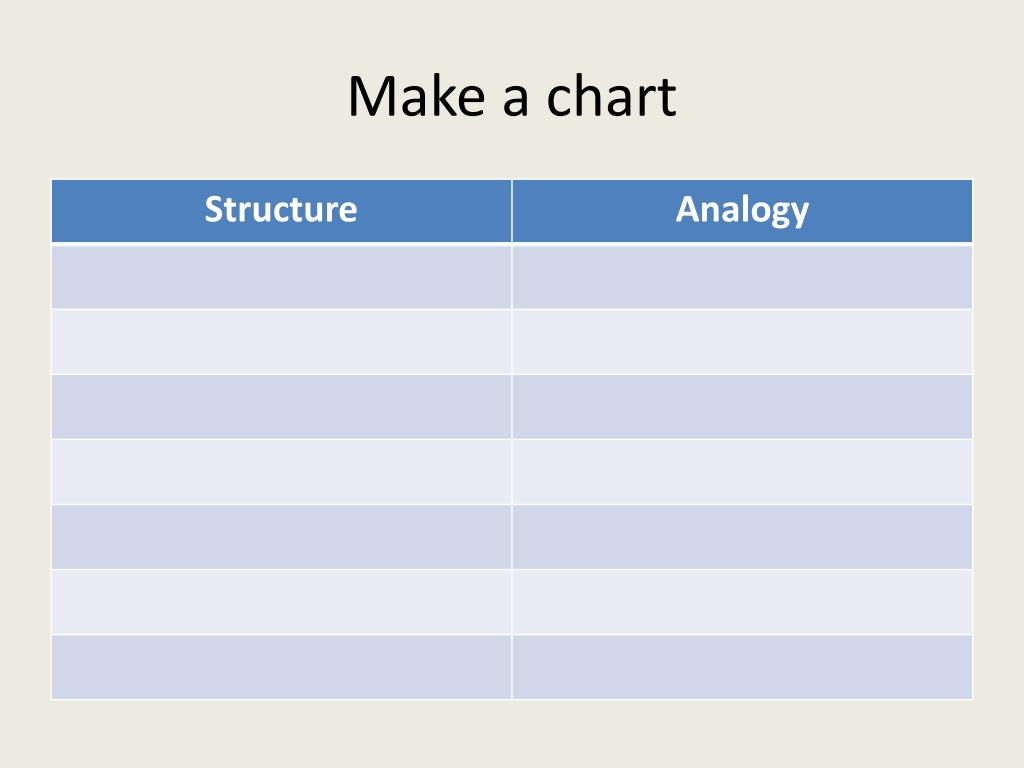 Make a chart

| Structure | Analogy |
|---|---|
| | |
| | |
| | |
| | |
| | |
| | |
| | |